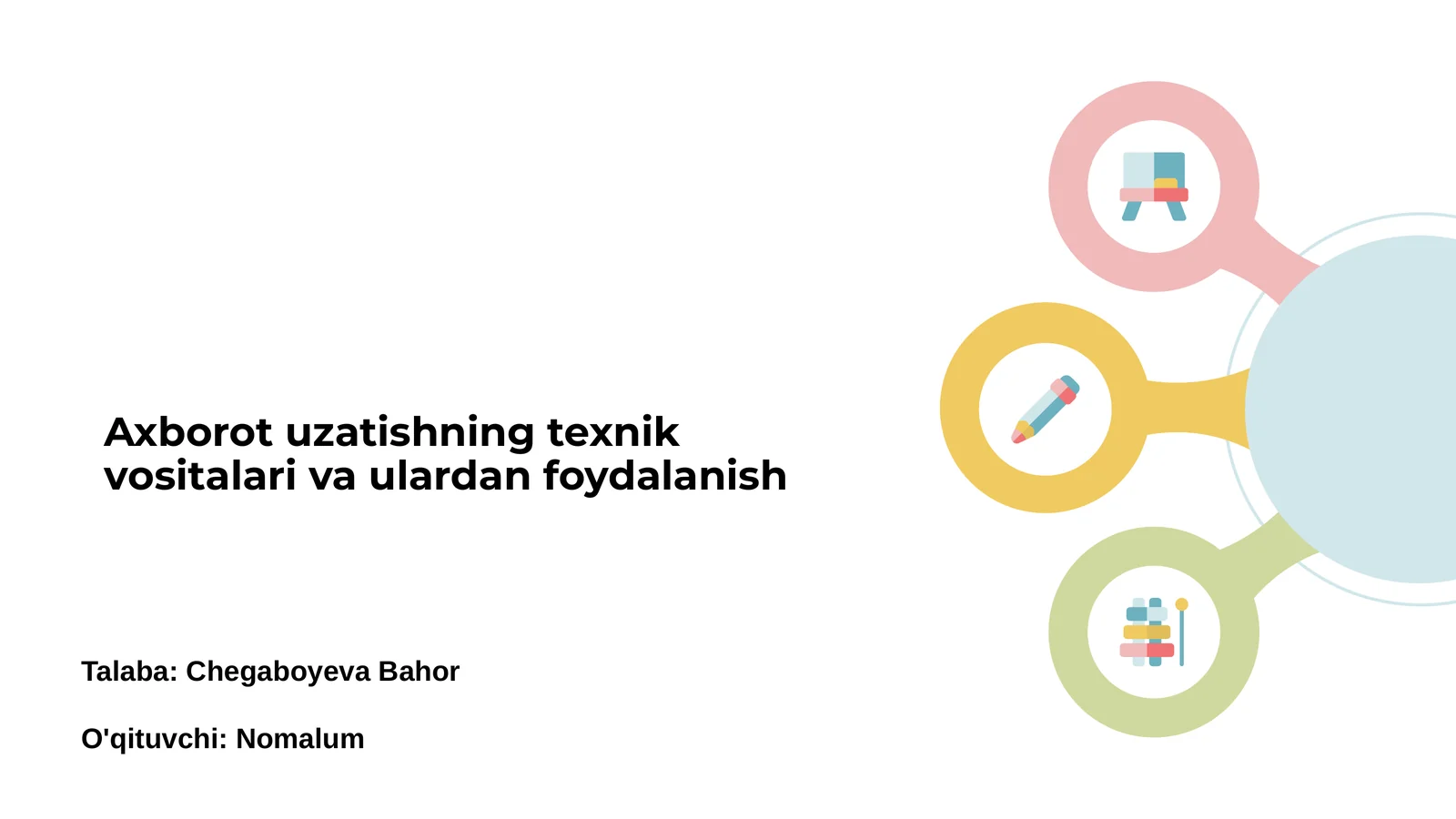 Axborot uzatishning texnik vositalari va ulardan foydalanish

Talaba: Chegaboyeva Bahor

O'qituvchi: Nomalum